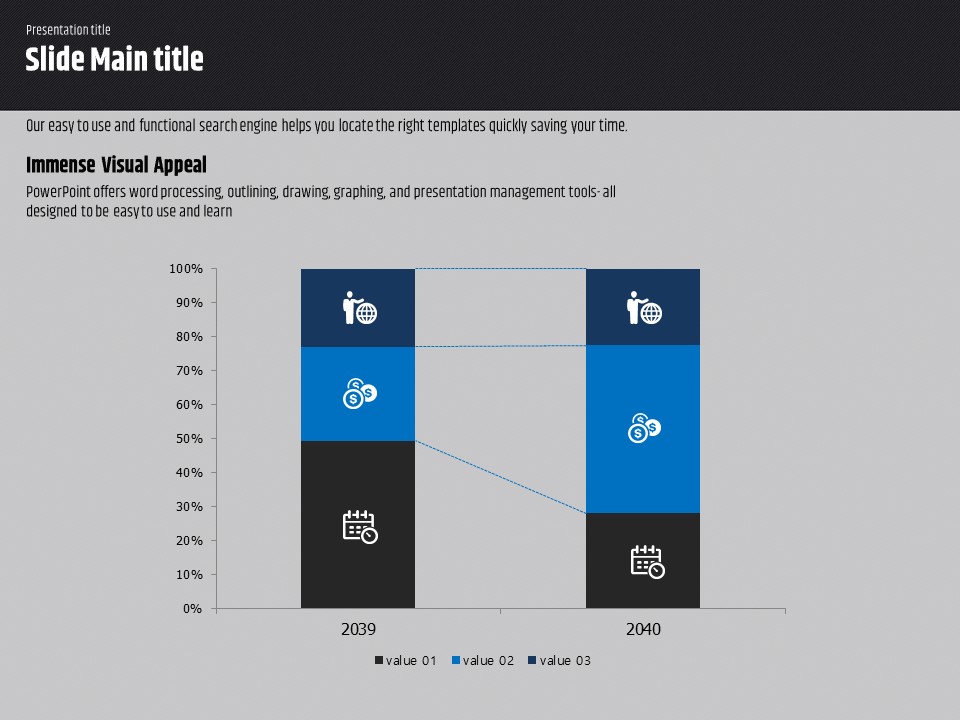 Presentation title
Slide Main title

Our easy to use and functional search engine helps you locate the right templates quickly saving your time.

Immense Visual Appeal
PowerPoint offers word processing, outlining, drawing, graphing, and presentation management tools- all designed to be easy to use and learn

100%
90%
80%
70%
60%
50%
40%
30%
20%
10%
0%

2039
2040

value 01 value 02 value 03